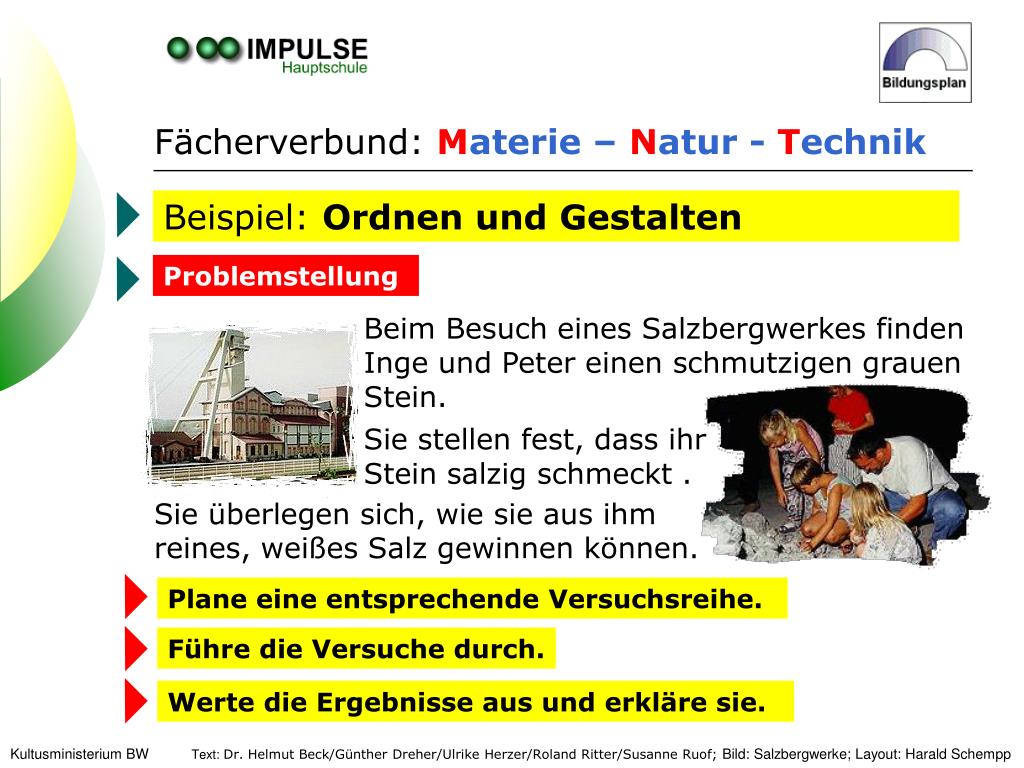 IMPULSE
Hauptschule

Bildungsplan

Fächerverbund: Materie – Natur - Technik

Beispiel: Ordnen und Gestalten

Problemstellung

Beim Besuch eines Salzbergwerkes finden Inge und Peter einen schmutzigen grauen Stein.

Sie stellen fest, dass ihr Stein salzig schmeckt .

Sie überlegen sich, wie sie aus ihm reines, weißes Salz gewinnen können.

Plane eine entsprechende Versuchsreihe.

Führe die Versuche durch.

Werte die Ergebnisse aus und erkläre sie.

Kultusministerium BW Text: Dr. Helmut Beck/Günther Dreher/Ulrike Herzer/Roland Ritter/Susanne Ruof; Bild: Salzbergwerke; Layout: Harald Schempp